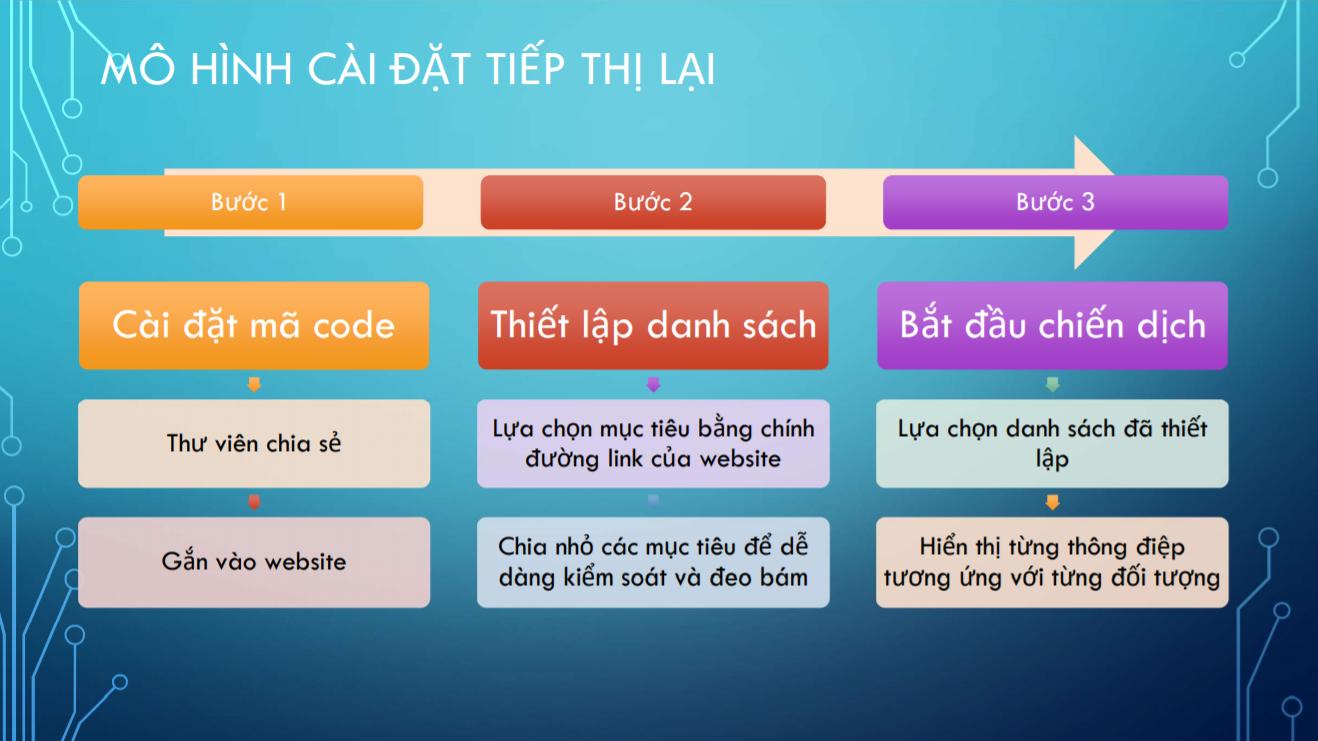 MÔ HÌNH CÀI ĐẶT TIẾP THỊ LẠI

Bước 1

Bước 2

Bước 3

Cài đặt mã code

Thư viên chia sẻ

Gắn vào website

Thiết lập danh sách

Lựa chọn mục tiêu bằng chính đường link của website

Chia nhỏ các mục tiêu để dễ dàng kiểm soát và đeo bám

Bắt đầu chiến dịch

Lựa chọn danh sách đã thiết lập

Hiển thị từng thông điệp tương ứng với từng đối tượng